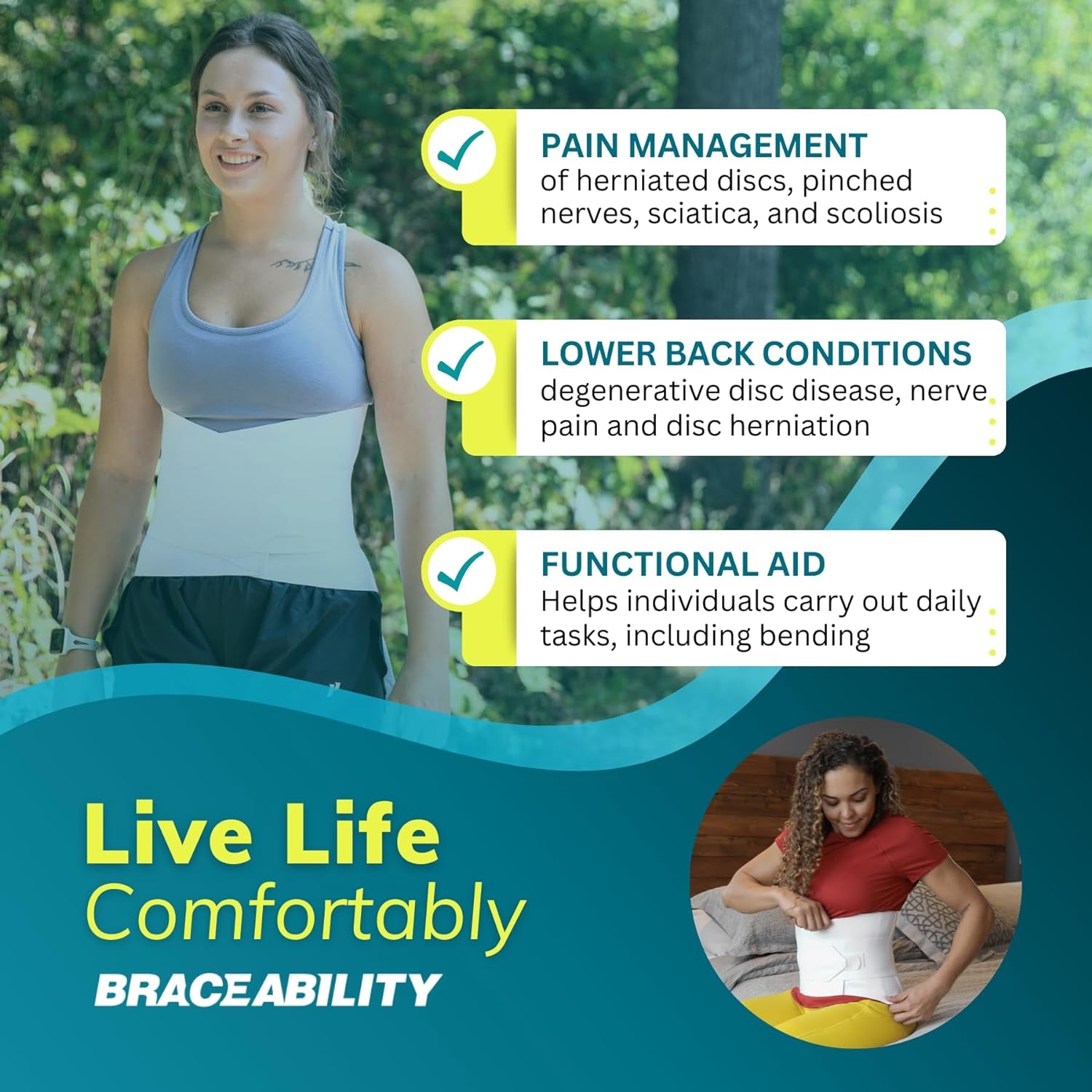 PAIN MANAGEMENT
of herniated discs, pinched nerves, sciatica, and scoliosis

LOWER BACK CONDITIONS
degenerative disc disease, nerve pain and disc herniation

FUNCTIONAL AID
Helps individuals carry out daily tasks, including bending

Live Life
Comfortably

BRACEABILITY